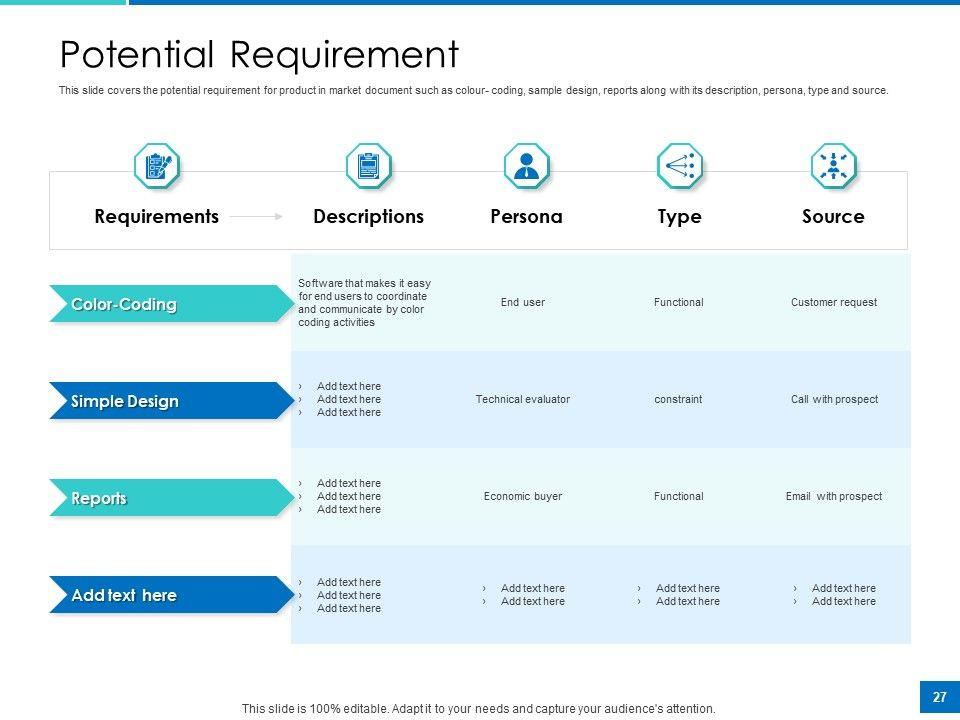 Potential Requirement

This slide covers the potential requirement for product in market document such as colour- coding, sample design, reports along with its description, persona, type and source.

| Requirements | Descriptions | Persona | Type | Source |
|---|---|---|---|---|
| Color-Coding | Software that makes it easy for end users to coordinate and communicate by color coding activities | End user | Functional | Customer request |
| Simple Design | › Add text here › Add text here › Add text here | Technical evaluator | constraint | Call with prospect |
| Reports | › Add text here › Add text here › Add text here | Economic buyer | Functional | Email with prospect |
| Add text here | › Add text here › Add text here › Add text here | › Add text here › Add text here | › Add text here › Add text here | › Add text here › Add text here |

This slide is 100% editable. Adapt it to your needs and capture your audience's attention.

27